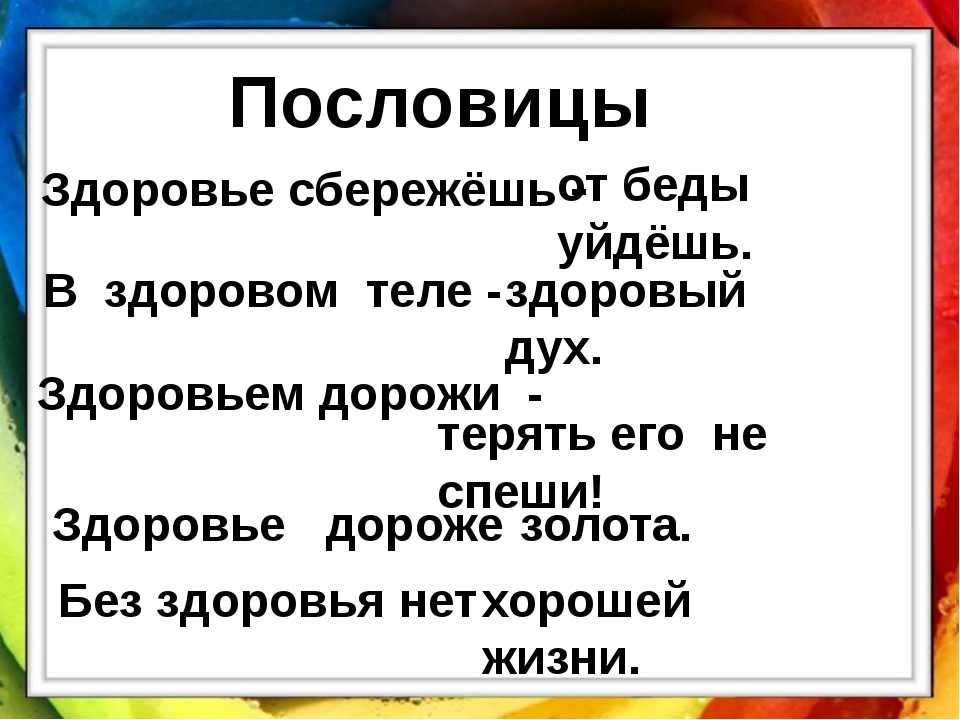 Пословицы

Здоровье сбережёшь - от беды уйдёшь.

В здоровом теле - здоровый дух.

Здоровьем дорожи - терять его не спеши!

Здоровье дороже золота.

Без здоровья нет хорошей жизни.